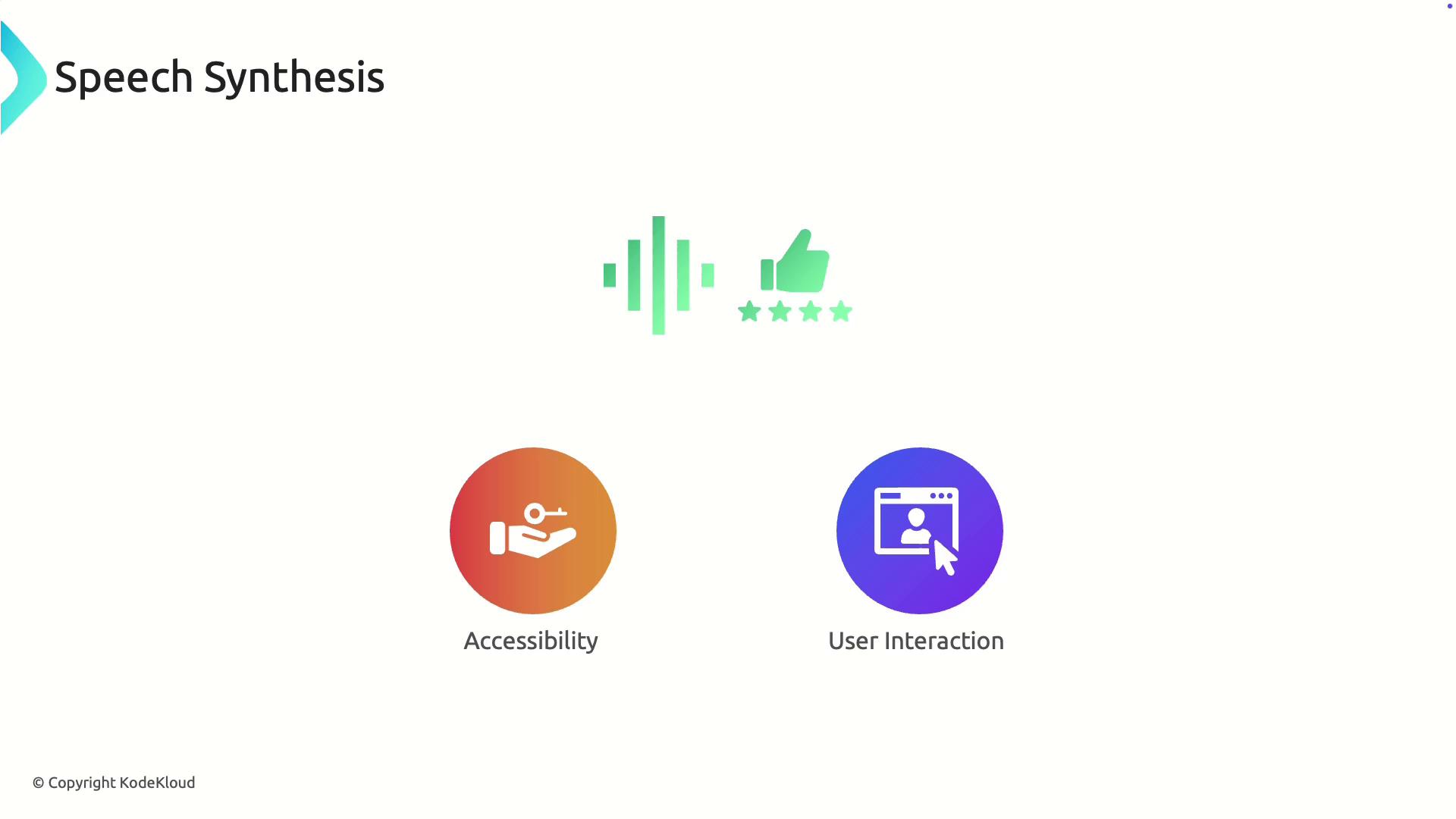 Speech Synthesis

Accessibility

User Interaction

© Copyright KodeKloud